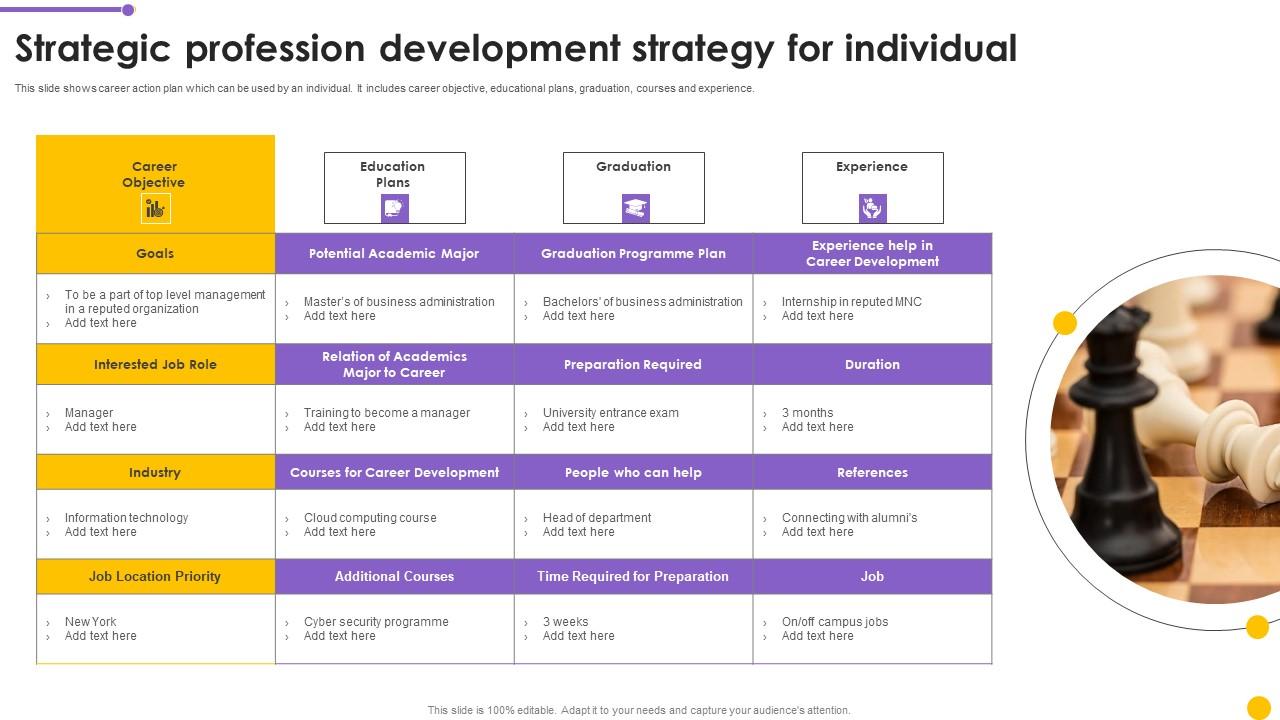 Strategic profession development strategy for individual

This slide shows career action plan which can be used by an individual. It includes career objective, educational plans, graduation, courses and experience.

| Career Objective | Education Plans | Graduation | Experience |
|---|---|---|---|
| Goals | Potential Academic Major | Graduation Programme Plan | Experience help in Career Development |
| › To be a part of top level management in a reputed organization › Add text here | › Master's of business administration › Add text here | › Bachelors' of business administration › Add text here | › Internship in reputed MNC › Add text here |
| Interested Job Role | Relation of Academics Major to Career | Preparation Required | Duration |
| › Manager › Add text here | › Training to become a manager › Add text here | › University entrance exam › Add text here | › 3 months › Add text here |
| Industry | Courses for Career Development | People who can help | References |
| › Information technology › Add text here | › Cloud computing course › Add text here | › Head of department › Add text here | › Connecting with alumni's › Add text here |
| Job Location Priority | Additional Courses | Time Required for Preparation | Job |
| › New York › Add text here | › Cyber security programme › Add text here | › 3 weeks › Add text here | › On/off campus jobs › Add text here |

This slide is 100% editable. Adapt it to your needs and capture your audience's attention.